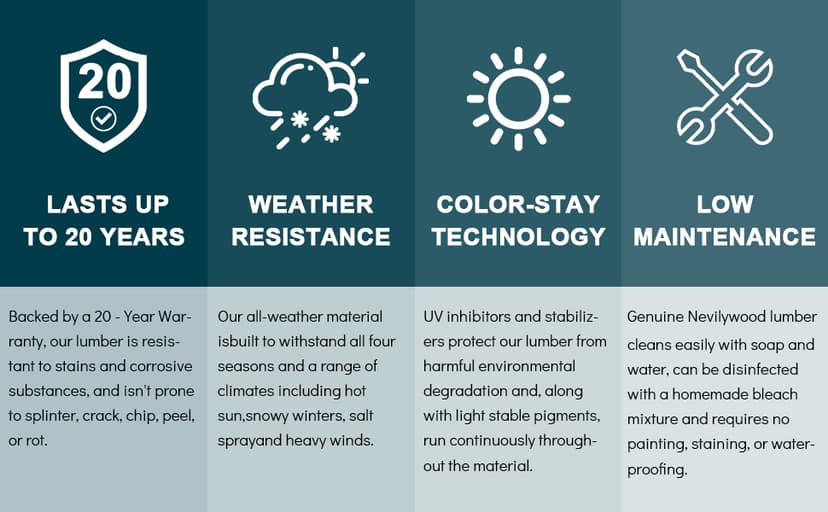 20

LASTS UP TO 20 YEARS

Backed by a 20 - Year Warranty, our lumber is resistant to stains and corrosive substances, and isn't prone to splinter, crack, chip, peel, or rot.

WEATHER RESISTANCE

Our all-weather material isbuilt to withstand all four seasons and a range of climates including hot sun,snowy winters, salt sprayand heavy winds.

COLOR-STAY TECHNOLOGY

UV inhibitors and stabilizers protect our lumber from harmful environmental degradation and, along with light stable pigments, run continuously throughout the material.

LOW MAINTENANCE

Genuine Nevilywood lumber cleans easily with soap and water, can be disinfected with a homemade bleach mixture and requires no painting, staining, or waterproofing.